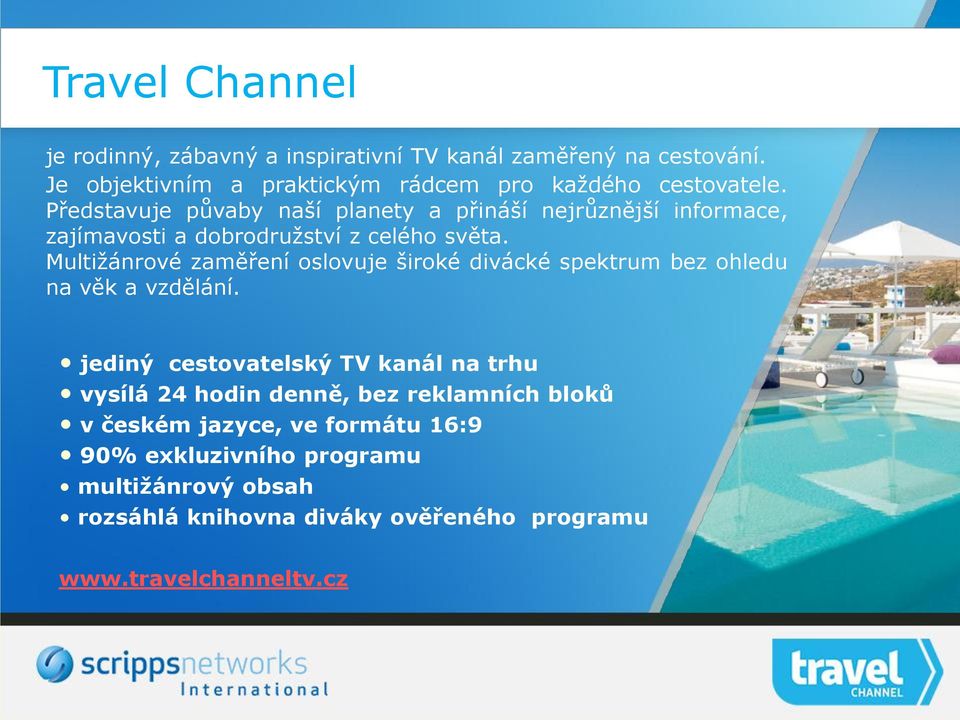 Travel Channel

je rodinný, zábavný a inspirativní TV kanál zaměřený na cestování. Je objektivním a praktickým rádcem pro každého cestovatele. Představuje půvaby naší planety a přináší nejrůznější informace, zajímavosti a dobrodružství z celého světa.
Multižánrové zaměření oslovuje široké divácké spektrum bez ohledu na věk a vzdělání.

• jediný cestovatelský TV kanál na trhu
• vysílá 24 hodin denně, bez reklamních bloků
• v českém jazyce, ve formátu 16:9
• 90% exkluzivního programu
• multižánrový obsah
• rozsáhlá knihovna diváky ověřeného programu

www.travelchanneltv.cz

scrippsnetworks
International

travel
CHANNEL